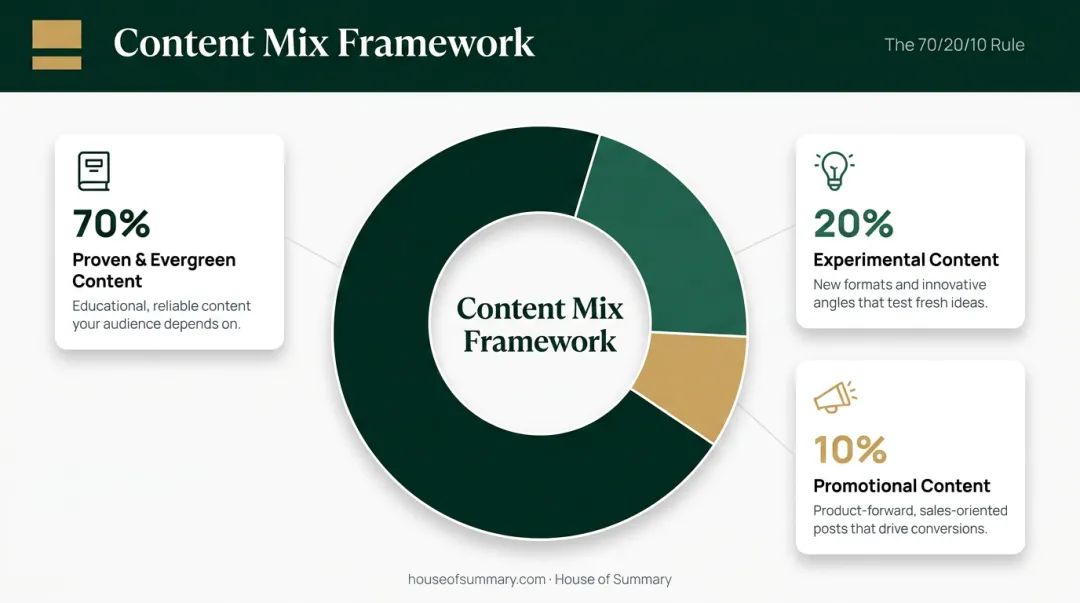 Content Mix Framework

The 70/20/10 Rule

70%
Proven & Evergreen Content
Educational, reliable content your audience depends on.

Content Mix Framework

20%
Experimental Content
New formats and innovative angles that test fresh ideas.

10%
Promotional Content
Product-forward, sales-oriented posts that drive conversions.

houseofsummary.com · House of Summary